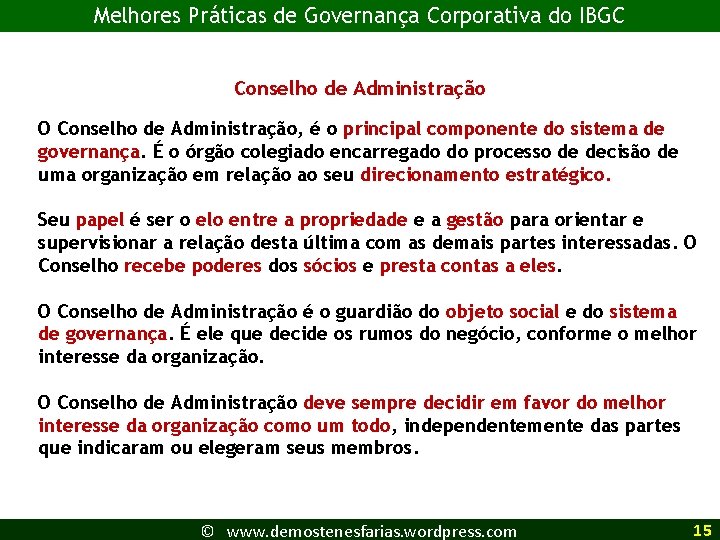 Melhores Práticas de Governança Corporativa do IBGC

Conselho de Administração

O Conselho de Administração, é o principal componente do sistema de governança. É o órgão colegiado encarregado do processo de decisão de uma organização em relação ao seu direcionamento estratégico.

Seu papel é ser o elo entre a propriedade e a gestão para orientar e supervisionar a relação desta última com as demais partes interessadas. O Conselho recebe poderes dos sócios e presta contas a eles.

O Conselho de Administração é o guardião do objeto social e do sistema de governança. É ele que decide os rumos do negócio, conforme o melhor interesse da organização.

O Conselho de Administração deve sempre decidir em favor do melhor interesse da organização como um todo, independentemente das partes que indicaram ou elegeram seus membros.

© www.demostenesfarias.wordpress.com 15